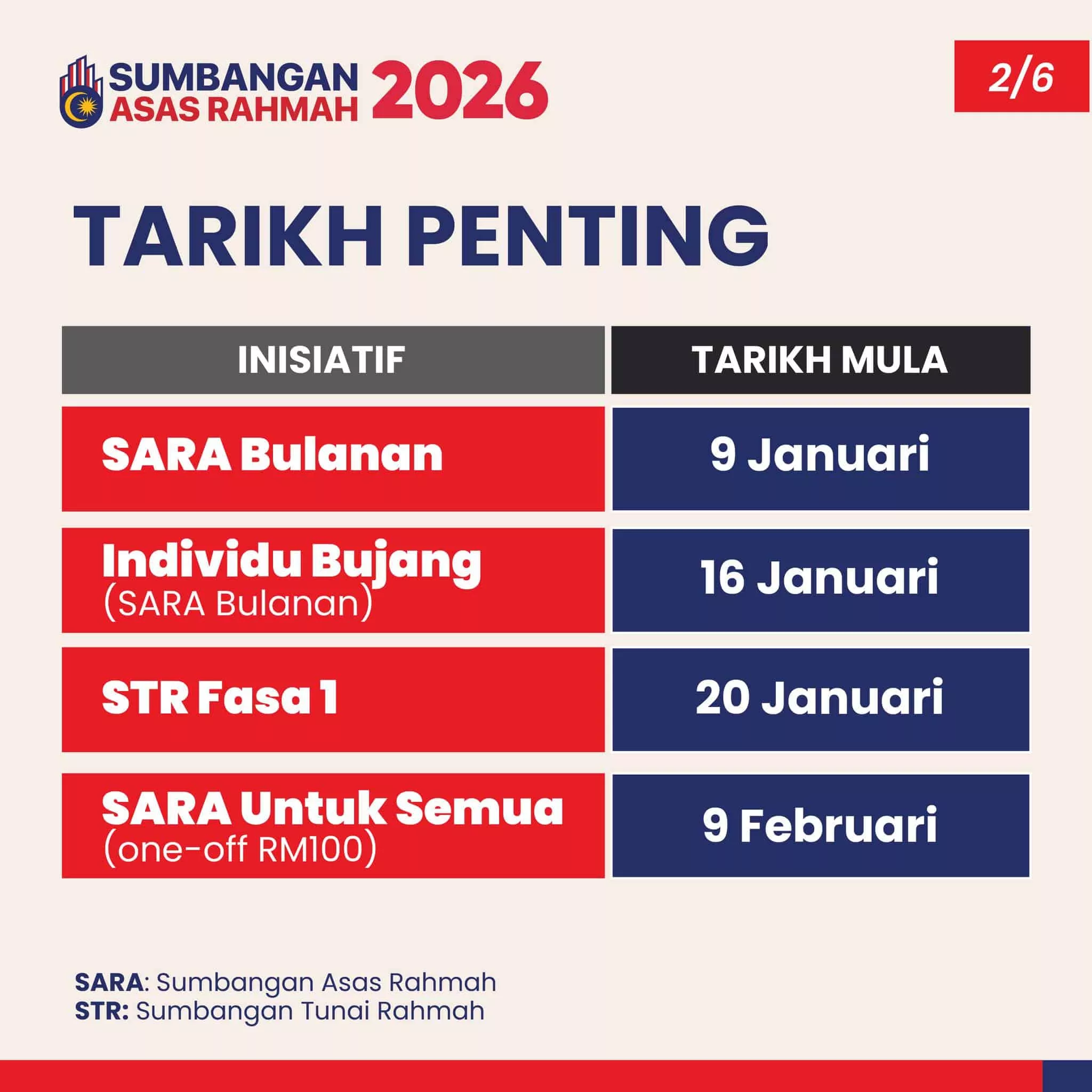 SUMBANGAN ASAS RAHMAH 2026

2/6

TARIKH PENTING

| INISIATIF | TARIKH MULA |
|---|---|
| SARA Bulanan | 9 Januari |
| Individu Bujang (SARA Bulanan) | 16 Januari |
| STR Fasa 1 | 20 Januari |
| SARA Untuk Semua (one-off RM100) | 9 Februari |

SARA: Sumbangan Asas Rahmah
STR: Sumbangan Tunai Rahmah